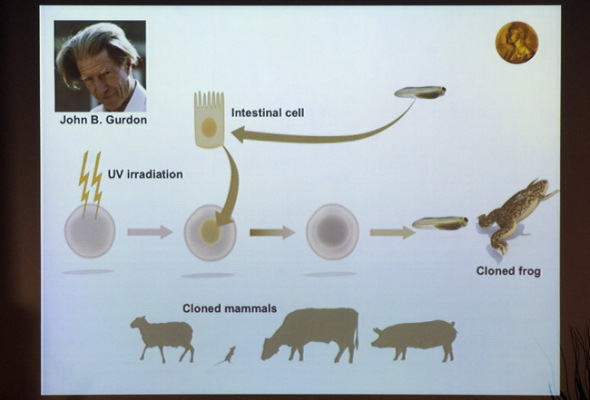 John B. Gurdon

Intestinal cell

UV irradiation

Cloned frog

Cloned mammals